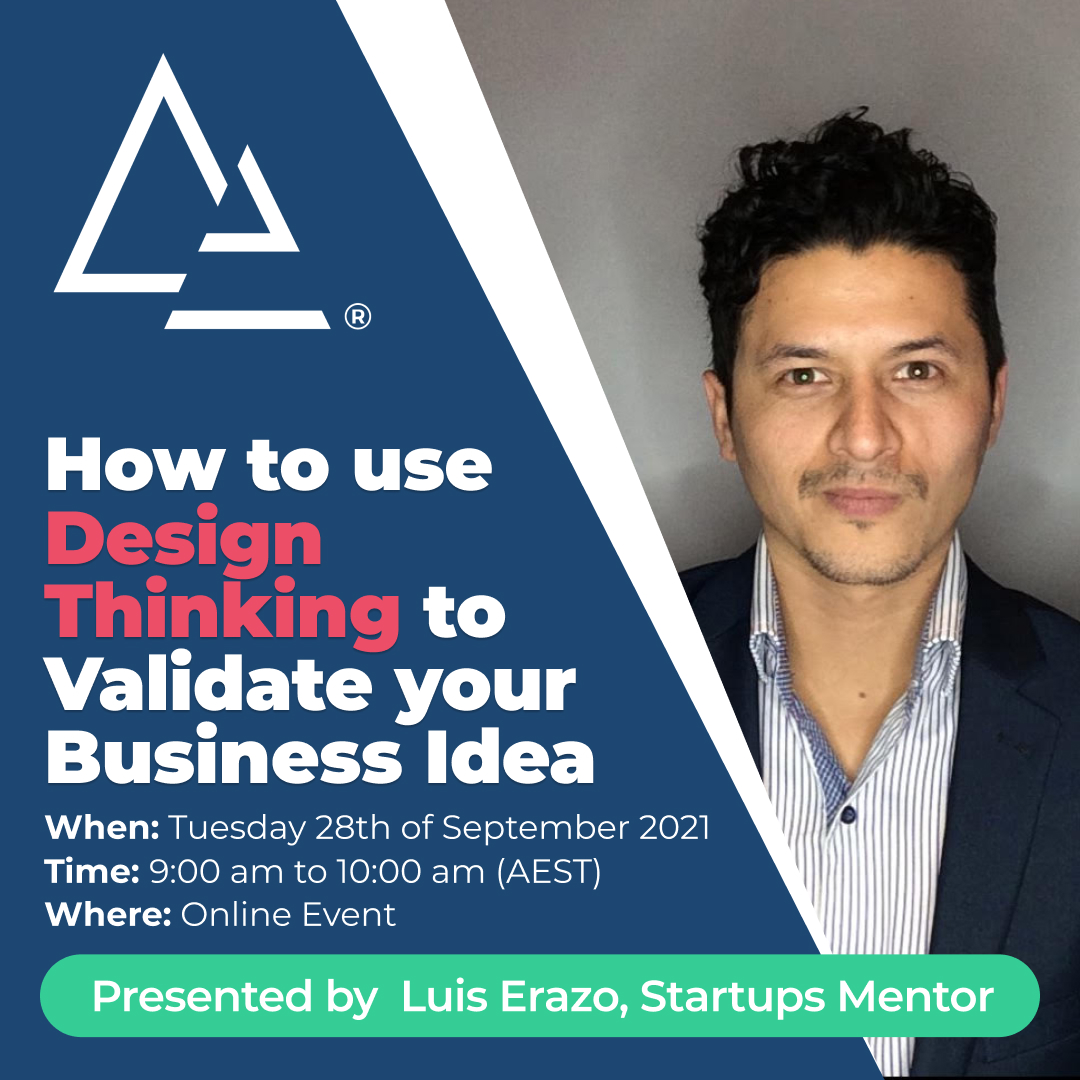 ®

How to use Design Thinking to Validate your Business Idea

When: Tuesday 28th of September 2021
Time: 9:00 am to 10:00 am (AEST)
Where: Online Event

Presented by Luis Erazo, Startups Mentor